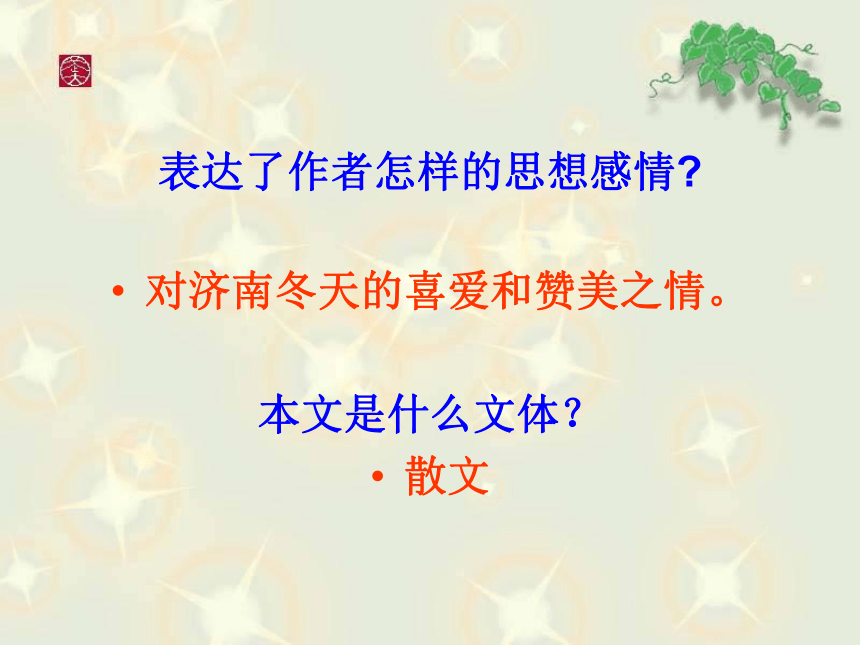 表达了作者怎样的思想感情?

• 对济南冬天的喜爱和赞美之情。

本文是什么文体？

• 散文